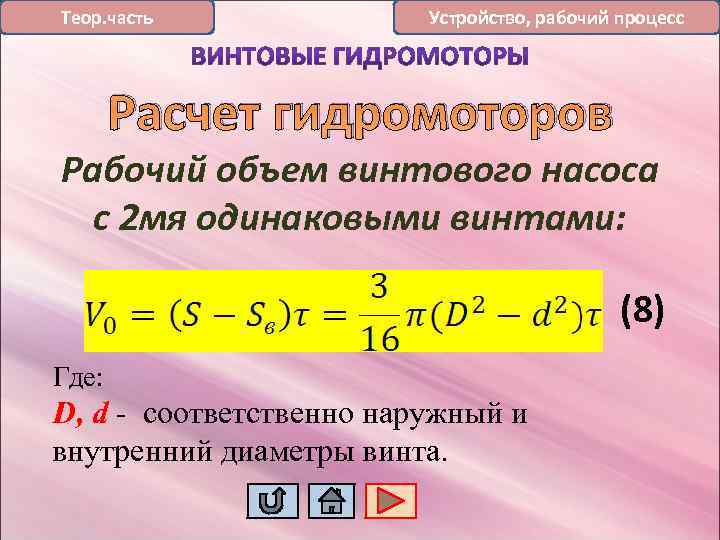 Теор.часть

Устройство, рабочий процесс

ВИНТОВЫЕ ГИДРОМОТОРЫ

Расчет гидромоторов

Рабочий объем винтового насоса с 2мя одинаковыми винтами:

$V_0 = (S - S_в)\tau = \frac{3}{16}\pi(D^2 - d^2)\tau$ (8)

Где:

D, d - соответственно наружный и внутренний диаметры винта.